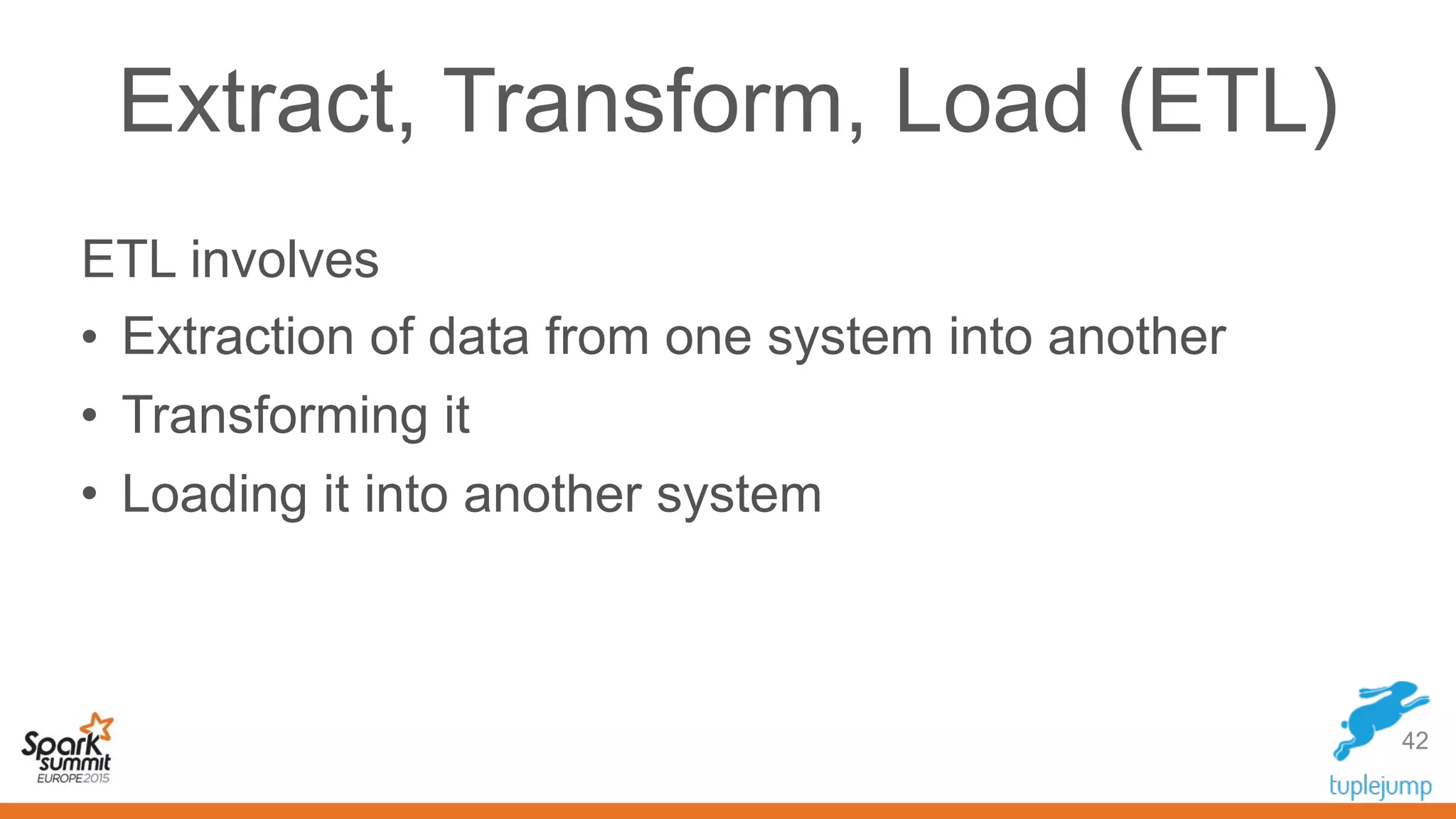 Extract, Transform, Load (ETL)

ETL involves

• Extraction of data from one system into another
• Transforming it
• Loading it into another system

Spark summit EUROPE 2015

42

tuplejump